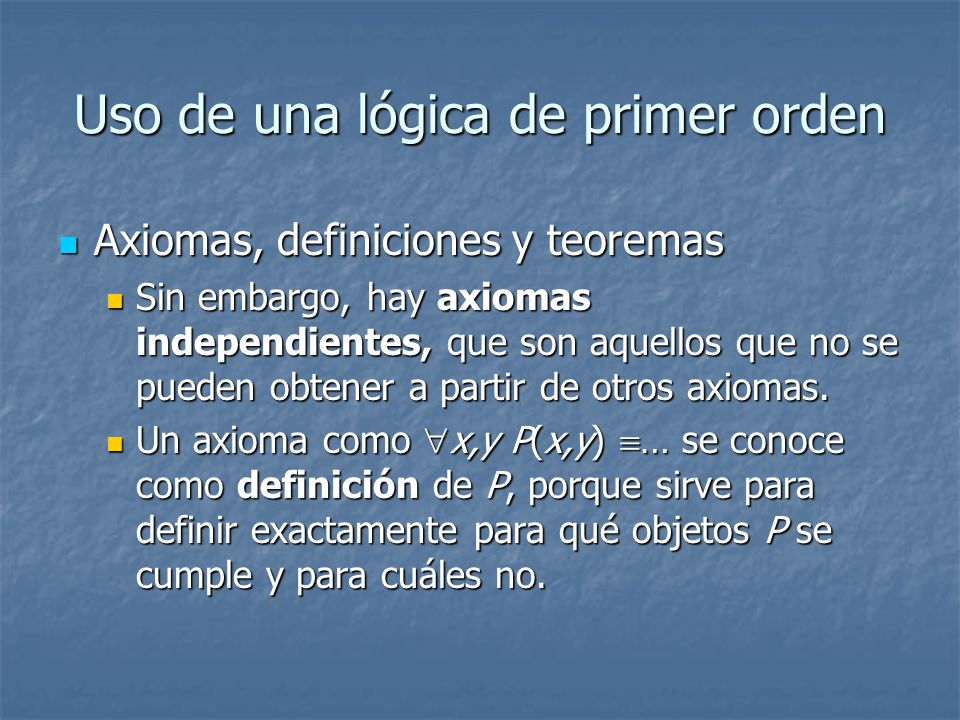 Uso de una lógica de primer orden

Axiomas, definiciones y teoremas

Sin embargo, hay axiomas independientes, que son aquellos que no se pueden obtener a partir de otros axiomas.

Un axioma como $\forall x,y\ P(x,y) \equiv \ldots$ se conoce como definición de $P$, porque sirve para definir exactamente para qué objetos $P$ se cumple y para cuáles no.